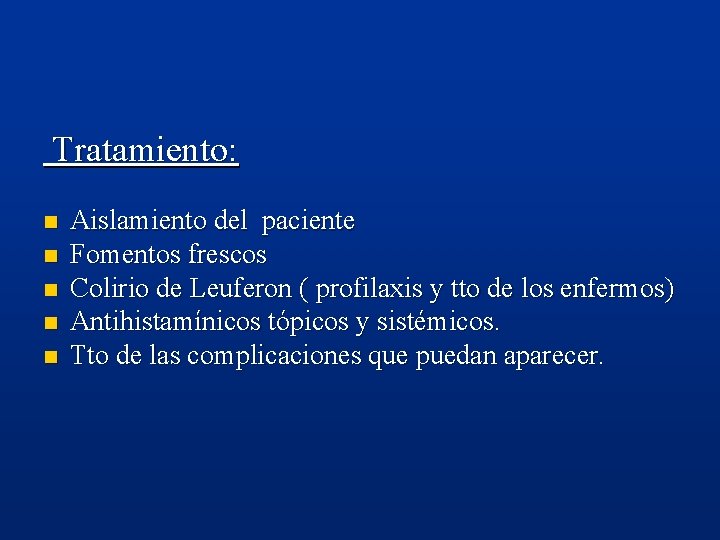 Tratamiento:

- Aislamiento del paciente
- Fomentos frescos
- Colirio de Leuferon ( profilaxis y tto de los enfermos)
- Antihistamínicos tópicos y sistémicos.
- Tto de las complicaciones que puedan aparecer.